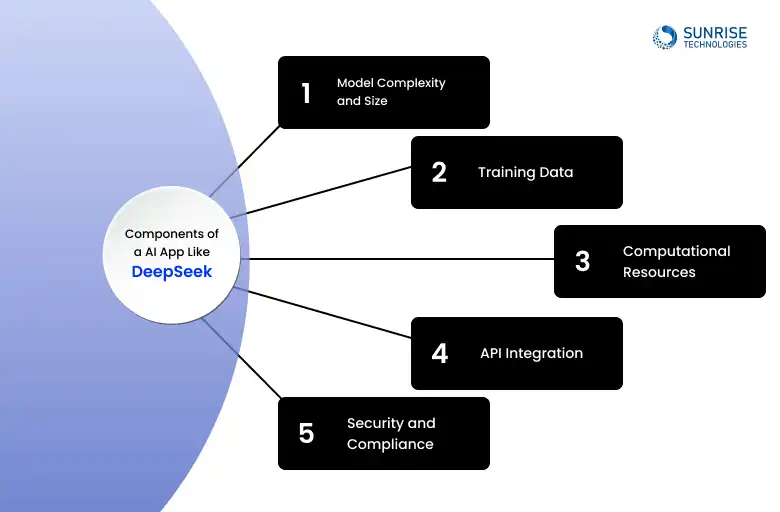 SUNRISE
TECHNOLOGIES

Components of a AI App Like DeepSeek

1 Model Complexity and Size

2 Training Data

3 Computational Resources

4 API Integration

5 Security and Compliance